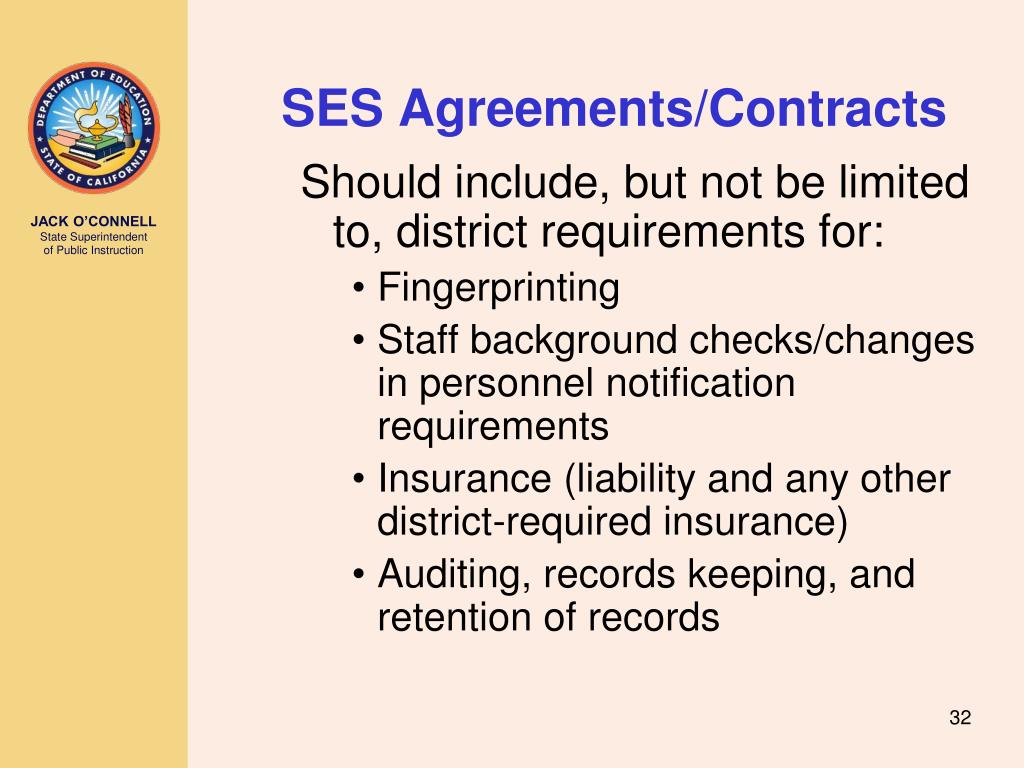 DEPARTMENT OF EDUCATION
STATE OF CALIFORNIA

JACK O'CONNELL
State Superintendent
of Public Instruction

SES Agreements/Contracts

Should include, but not be limited to, district requirements for:

• Fingerprinting
• Staff background checks/changes in personnel notification requirements
• Insurance (liability and any other district-required insurance)
• Auditing, records keeping, and retention of records

32